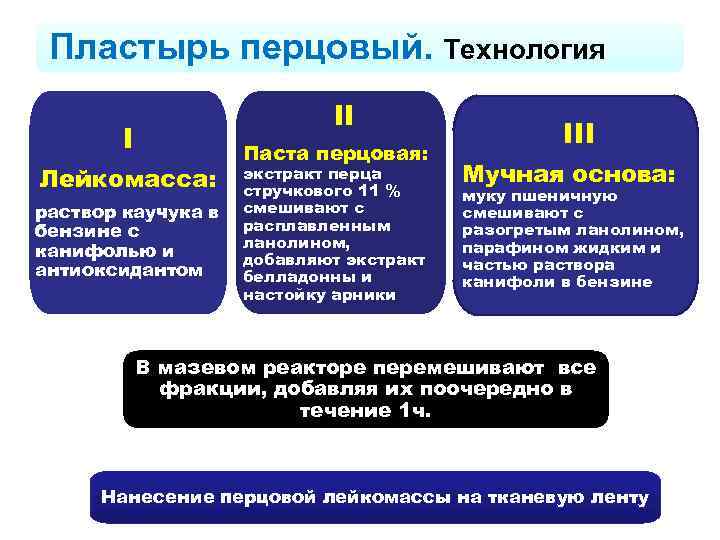 Пластырь перцовый. Технология

I

Лейкомасса:

раствор каучука в бензине с канифолью и антиоксидантом

II

Паста перцовая:

экстракт перца стручкового 11 % смешивают с расплавленным ланолином, добавляют экстракт белладонны и настойку арники

III

Мучная основа:

муку пшеничную смешивают с разогретым ланолином, парафином жидким и частью раствора канифоли в бензине

В мазевом реакторе перемешивают все фракции, добавляя их поочередно в течение 1ч.

Нанесение перцовой лейкомассы на тканевую ленту